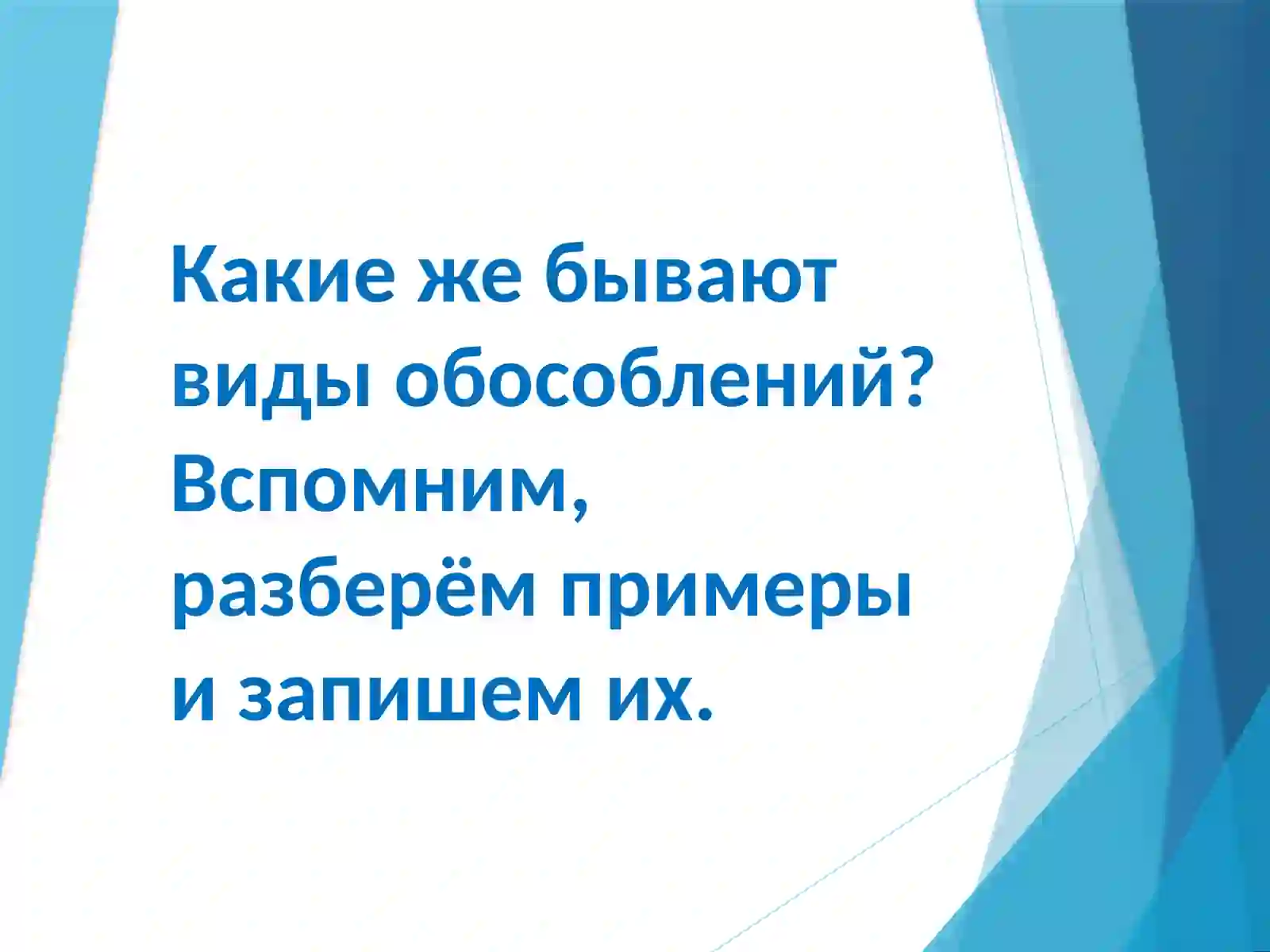 Какие же бывают виды обособлений? Вспомним, разберём примеры и запишем их.